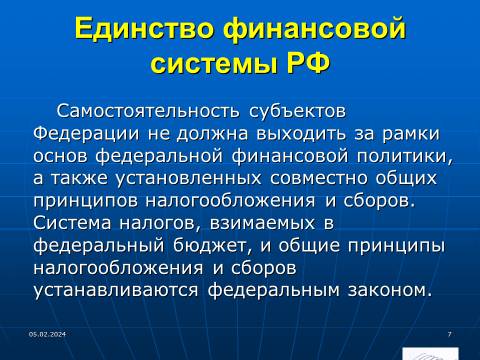 Единство финансовой системы РФ

Самостоятельность субъектов Федерации не должна выходить за рамки основ федеральной финансовой политики, а также установленных совместно общих принципов налогообложения и сборов. Система налогов, взимаемых в федеральный бюджет, и общие принципы налогообложения и сборов устанавливаются федеральным законом.

05.02.2024

7